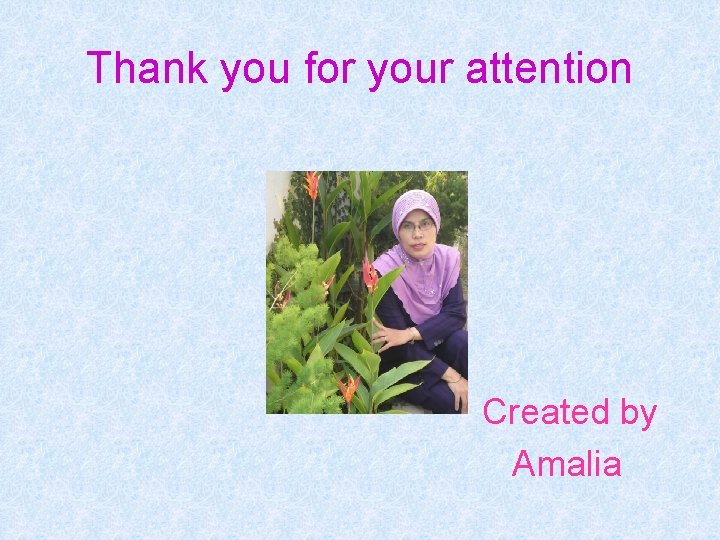 Thank you for your attention

Created by
Amalia